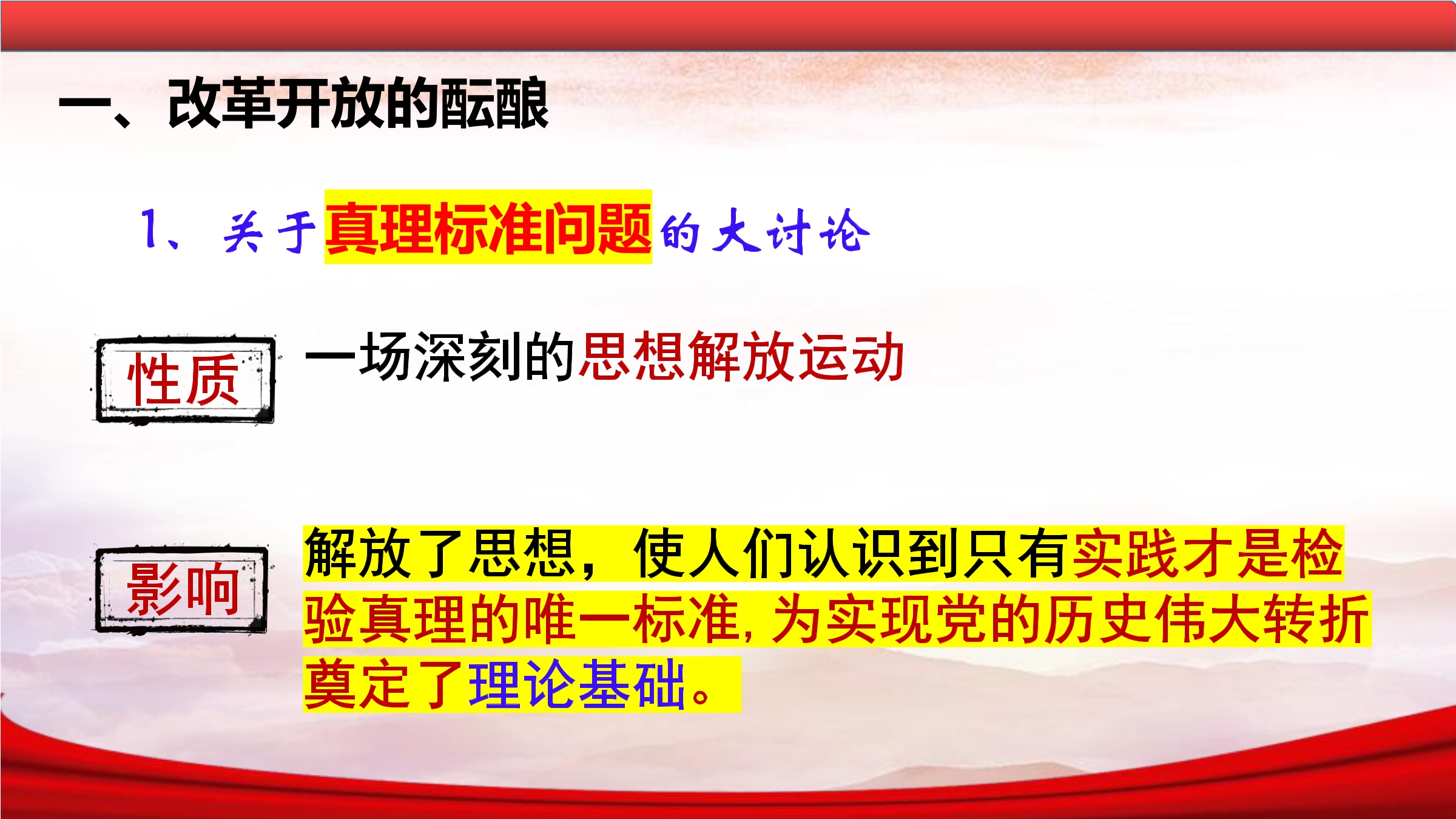 一、改革开放的酝酿

1、关于真理标准问题的大讨论

性质

一场深刻的思想解放运动

影响

解放了思想，使人们认识到只有实践才是检验真理的唯一标准，为实现党的历史伟大转折奠定了理论基础。